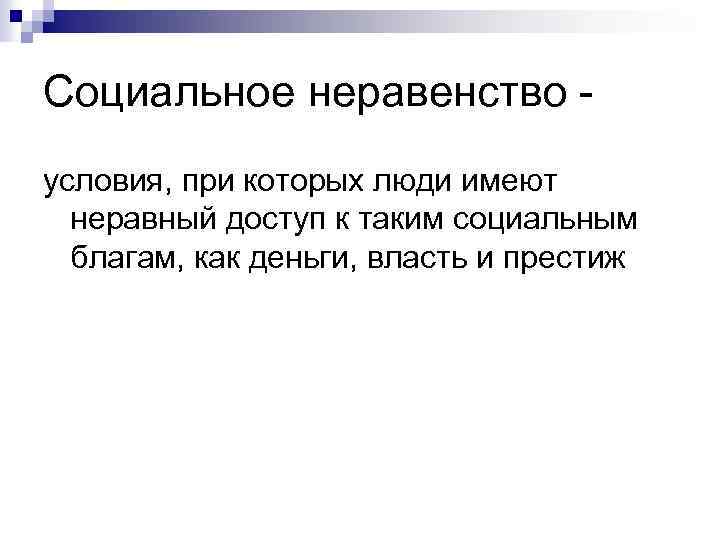 Социальное неравенство -

условия, при которых люди имеют неравный доступ к таким социальным благам, как деньги, власть и престиж